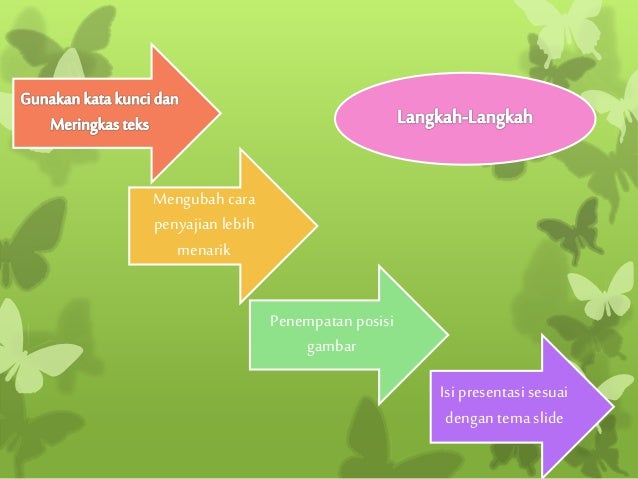 Langkah-Langkah

Gunakan kata kunci dan Meringkas teks

Mengubah cara penyajian lebih menarik

Penempatan posisi gambar

Isi presentasi sesuai dengan tema slide